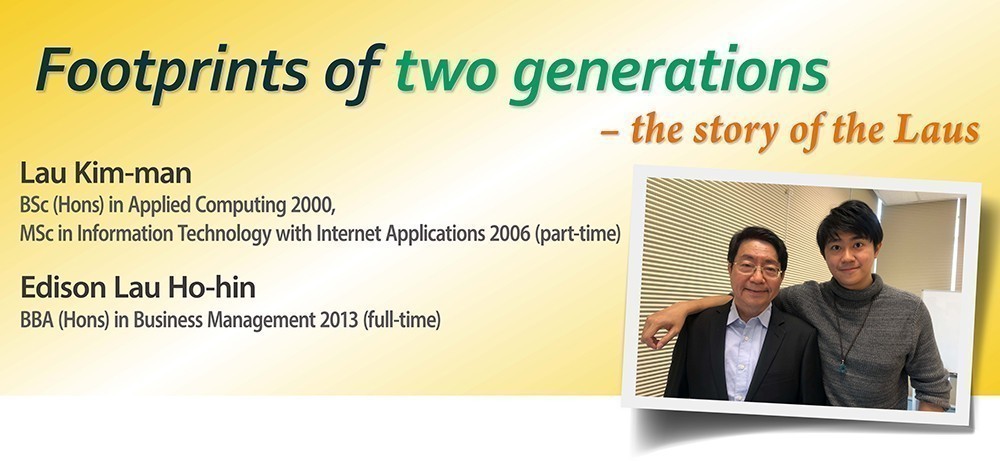 Footprints of two generations
– the story of the Laus

Lau Kim-man
BSc (Hons) in Applied Computing 2000,
MSc in Information Technology with Internet Applications 2006 (part-time)

Edison Lau Ho-hin
BBA (Hons) in Business Management 2013 (full-time)